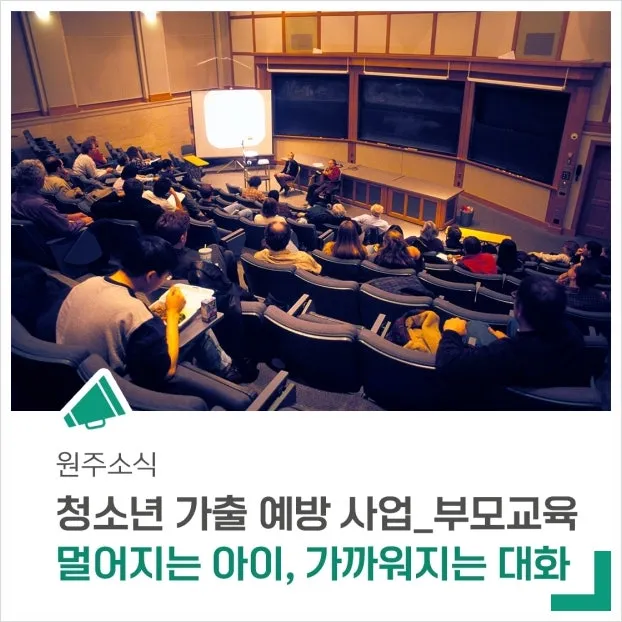 원주소식

청소년 가출 예방 사업_부모교육

멀어지는 아이, 가까워지는 대화